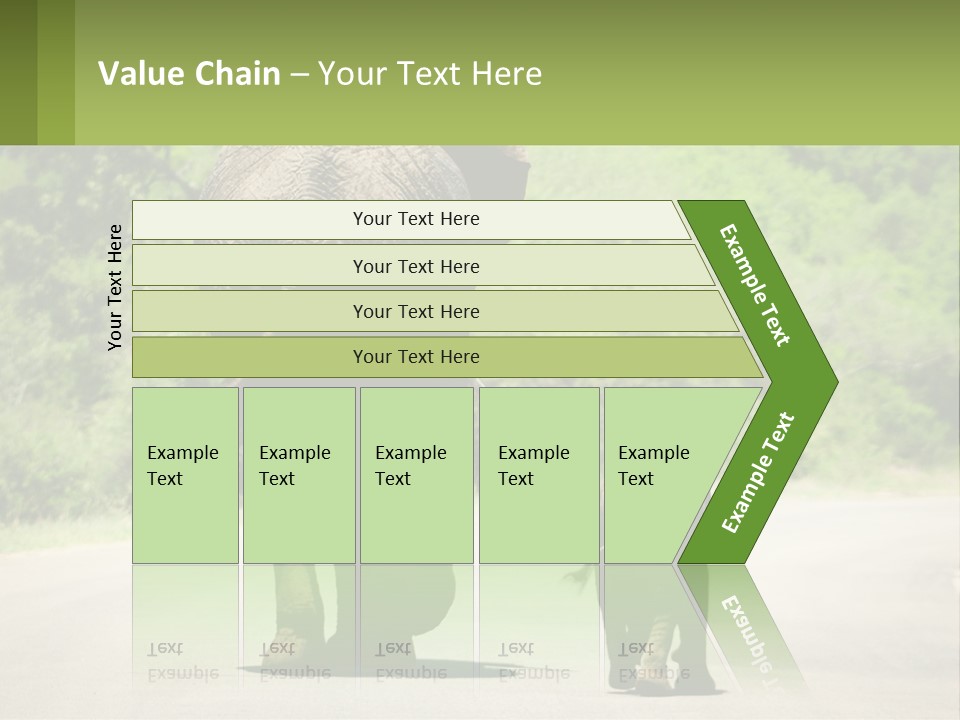 Value Chain – Your Text Here

Your Text Here

Your Text Here

Your Text Here

Your Text Here

Your Text Here

Example Text

Example Text

Example Text

Example Text

Example Text

Example Text

Example Text